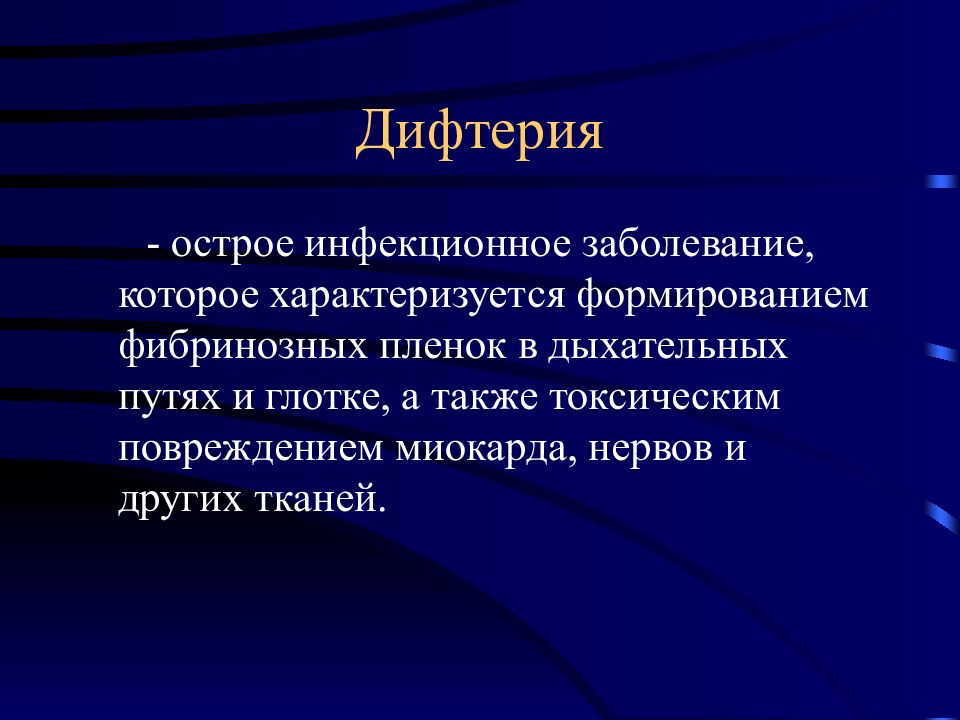 Дифтерия

- острое инфекционное заболевание, которое характеризуется формированием фибринозных пленок в дыхательных путях и глотке, а также токсическим повреждением миокарда, нервов и других тканей.